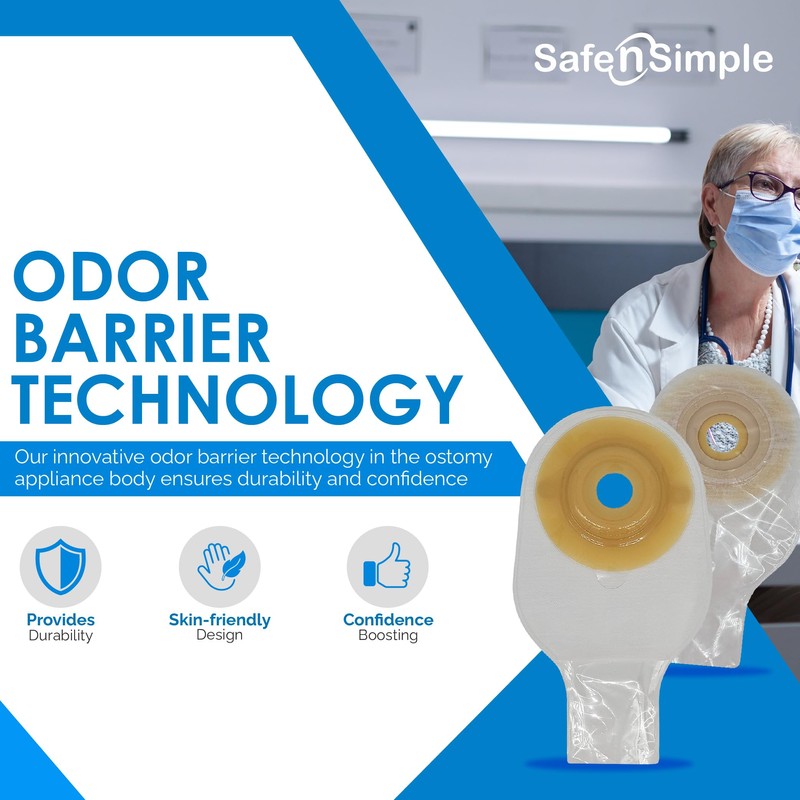 SafenSimple

ODOR BARRIER TECHNOLOGY

Our innovative odor barrier technology in the ostomy appliance body ensures durability and confidence

Provides Durability

Skin-friendly Design

Confidence Boosting